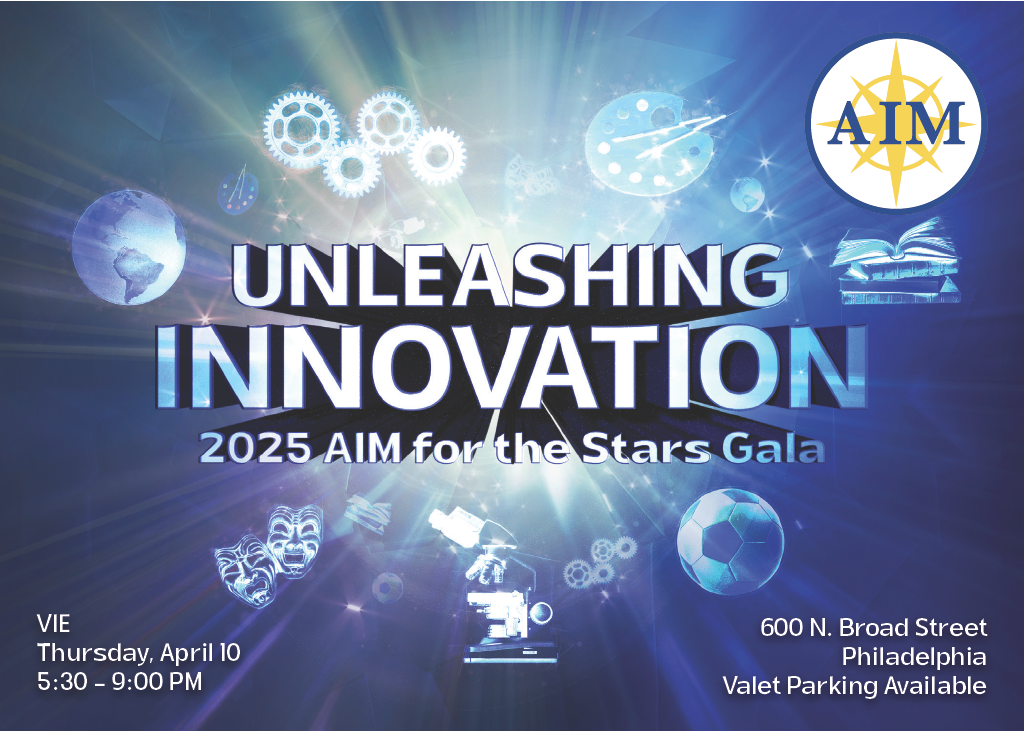 AIM

UNLEASHING INNOVATION

2025 AIM for the Stars Gala

VIE
Thursday, April 10
5:30 - 9:00 PM

600 N. Broad Street
Philadelphia
Valet Parking Available